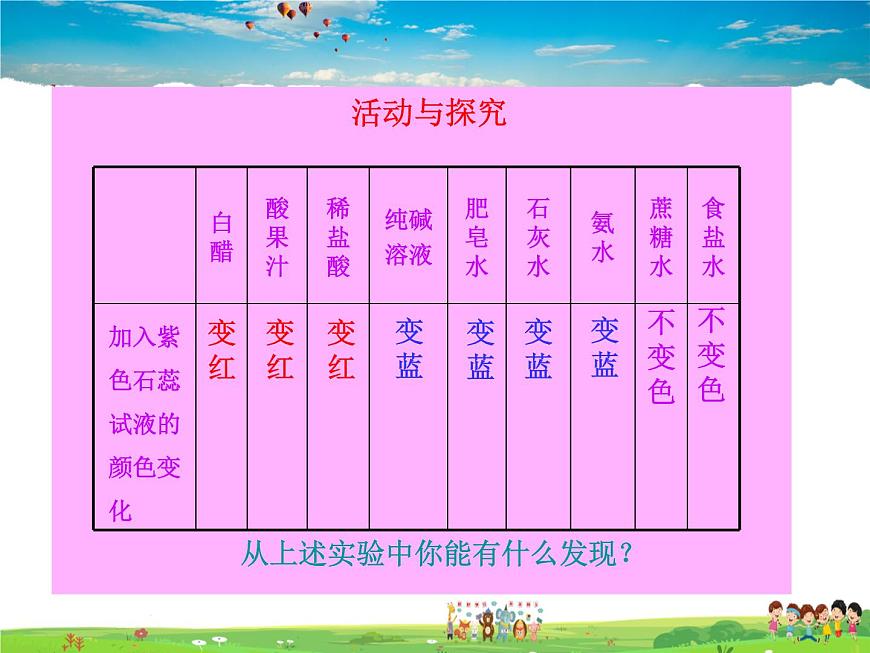 活动与探究

|  | 白醋 | 酸果汁 | 稀盐酸 | 纯碱溶液 | 肥皂水 | 石灰水 | 氨水 | 蔗糖水 | 食盐水 |
|---|---|---|---|---|---|---|---|---|---|
| 加入紫色石蕊试液的颜色变化 | 变红 | 变红 | 变红 | 变蓝 | 变蓝 | 变蓝 | 变蓝 | 不变色 | 不变色 |

从上述实验中你能有什么发现？